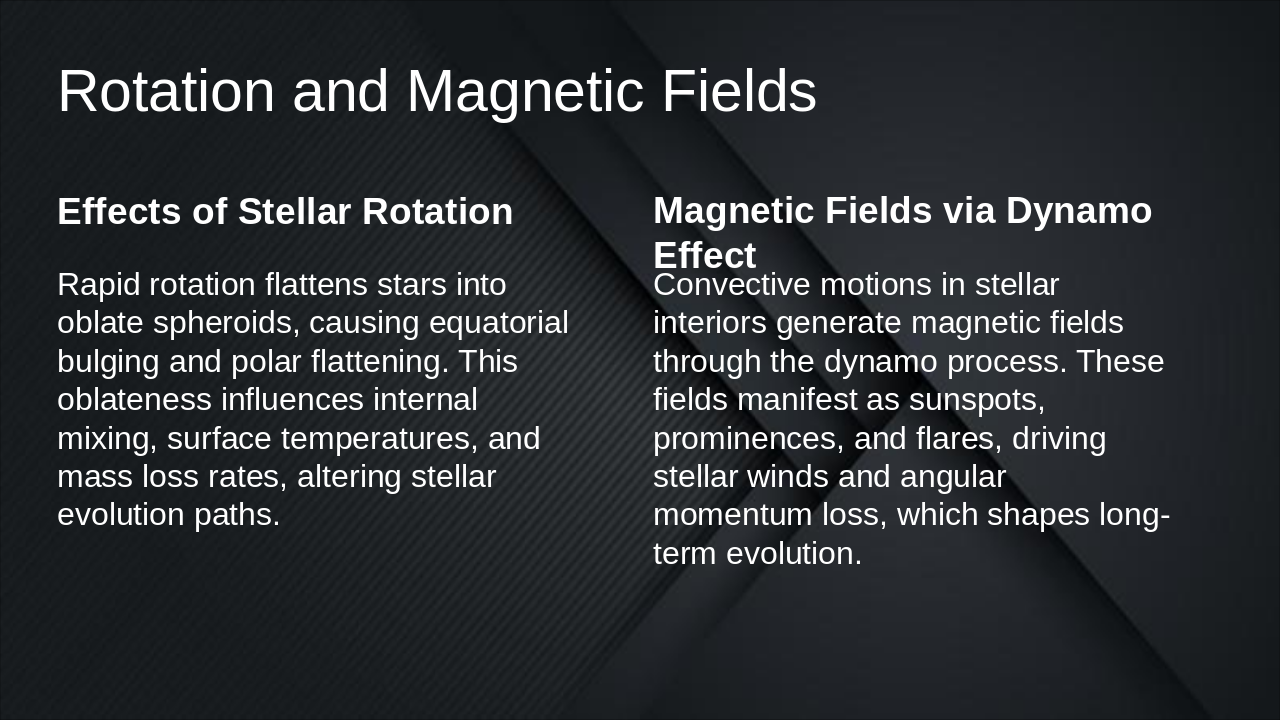 Rotation and Magnetic Fields

Effects of Stellar Rotation

Rapid rotation flattens stars into oblate spheroids, causing equatorial bulging and polar flattening. This oblateness influences internal mixing, surface temperatures, and mass loss rates, altering stellar evolution paths.

Magnetic Fields via Dynamo Effect

Convective motions in stellar interiors generate magnetic fields through the dynamo process. These fields manifest as sunspots, prominences, and flares, driving stellar winds and angular momentum loss, which shapes long-term evolution.